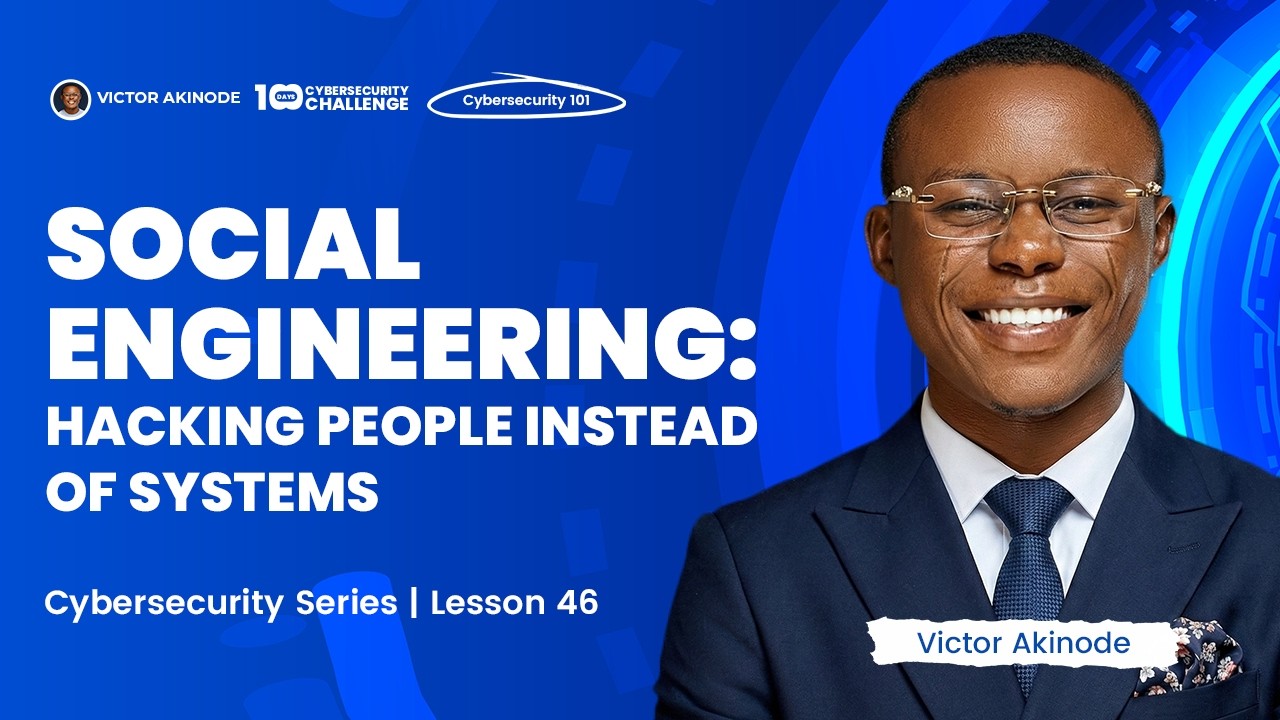 VICTOR AKINODE

100 DAYS CYBERSECURITY CHALLENGE

Cybersecurity 101

SOCIAL ENGINEERING: HACKING PEOPLE INSTEAD OF SYSTEMS

Cybersecurity Series | Lesson 46

Victor Akinode